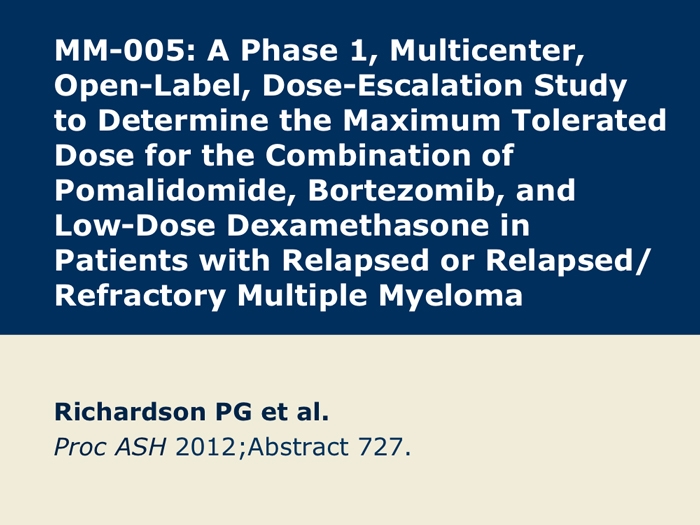 MM-005: A Phase 1, Multicenter, Open-Label, Dose-Escalation Study to Determine the Maximum Tolerated Dose for the Combination of Pomalidomide, Bortezomib, and Low-Dose Dexamethasone in Patients with Relapsed or Relapsed/ Refractory Multiple Myeloma

Richardson PG et al.
Proc ASH 2012;Abstract 727.